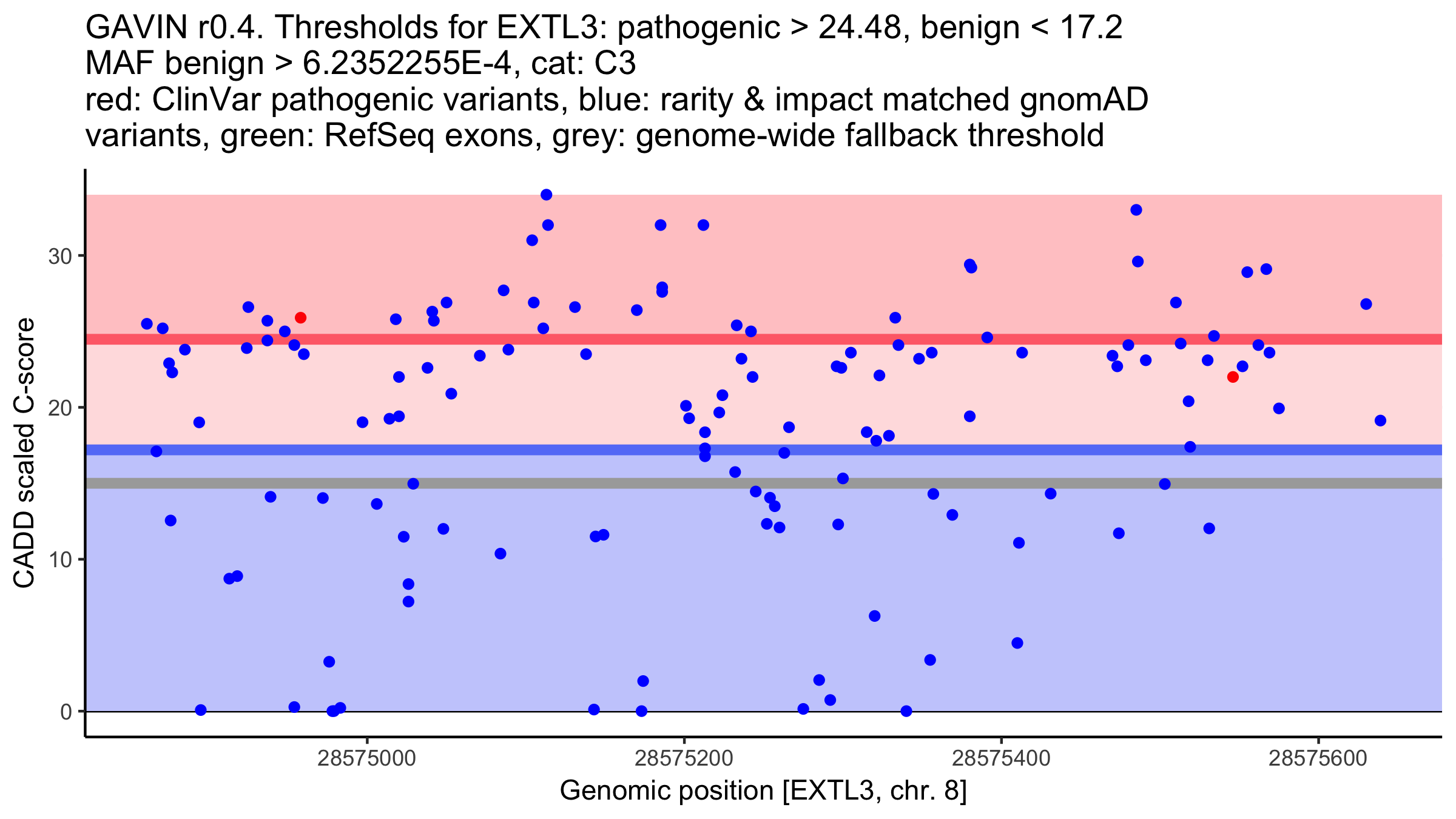 GAVIN r0.4. Thresholds for EXTL3: pathogenic > 24.48, benign < 17.2
MAF benign > 6.2352255E-4, cat: C3
red: ClinVar pathogenic variants, blue: rarity & impact matched gnomAD variants, green: RefSeq exons, grey: genome-wide fallback threshold

CADD scaled C-score

30
20
10
0

28575000
28575200
28575400
28575600

Genomic position [EXTL3, chr. 8]